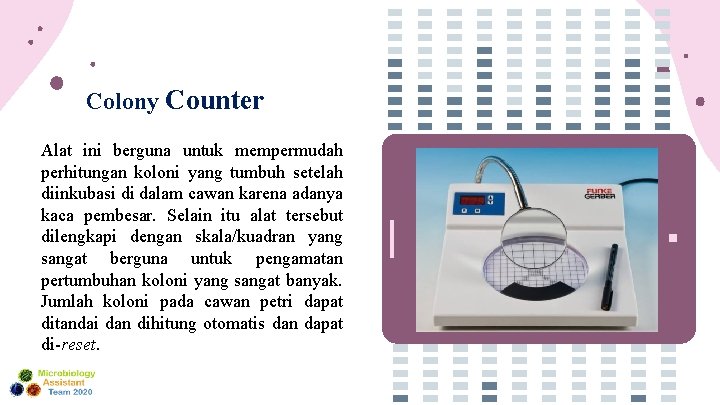 Colony Counter

Alat ini berguna untuk mempermudah perhitungan koloni yang tumbuh setelah diinkubasi di dalam cawan karena adanya kaca pembesar. Selain itu alat tersebut dilengkapi dengan skala/kuadran yang sangat berguna untuk pengamatan pertumbuhan koloni yang sangat banyak. Jumlah koloni pada cawan petri dapat ditandai dan dihitung otomatis dan dapat di-reset.

FUNKE GERBER

Microbiology Assistant Team 2020